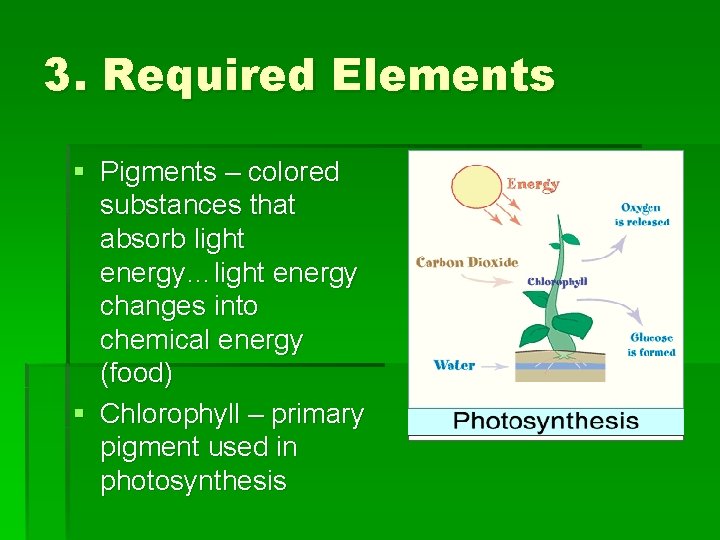 3. Required Elements

▪ Pigments – colored substances that absorb light energy…light energy changes into chemical energy (food)
▪ Chlorophyll – primary pigment used in photosynthesis

Energy
Oxygen is released
Carbon Dioxide
Chlorophyll
Glucose is formed
Water
Photosynthesis